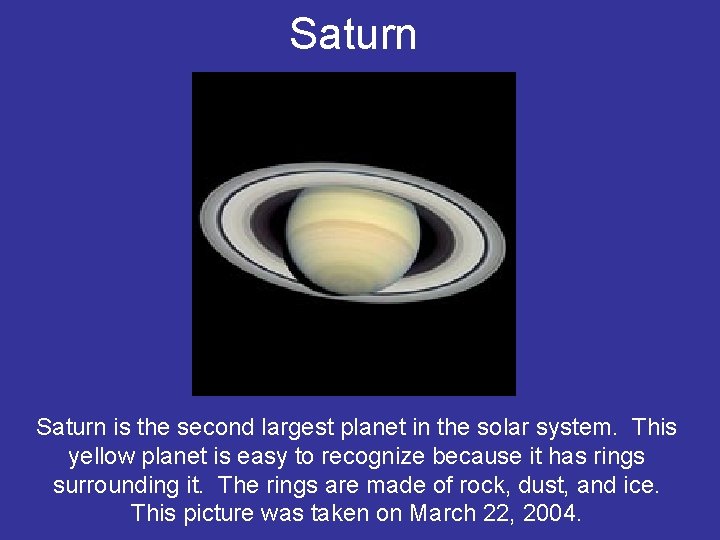 Saturn

Saturn is the second largest planet in the solar system. This yellow planet is easy to recognize because it has rings surrounding it. The rings are made of rock, dust, and ice. This picture was taken on March 22, 2004.